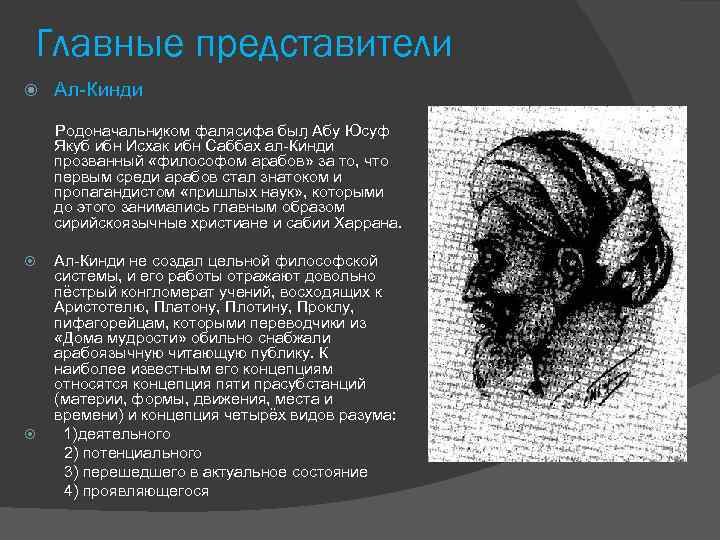 Главные представители

Ал-Кинди

Родоначальником фалясифа был Абу Юсуф Якуб ибн Исхак ибн Саббах ал-Кинди прозванный «философом арабов» за то, что первым среди арабов стал знатоком и пропагандистом «пришлых наук», которыми до этого занимались главным образом сирийскоязычные христиане и сабии Харрана.

Ал-Кинди не создал цельной философской системы, и его работы отражают довольно пёстрый конгломерат учений, восходящих к Аристотелю, Платону, Плотину, Проклу, пифагорейцам, которыми переводчики из «Дома мудрости» обильно снабжали арабоязычную читающую публику. К наиболее известным его концепциям относятся концепция пяти прасубстанций (материи, формы, движения, места и времени) и концепция четырёх видов разума:

1)деятельного
2) потенциального
3) перешедшего в актуальное состояние
4) проявляющегося